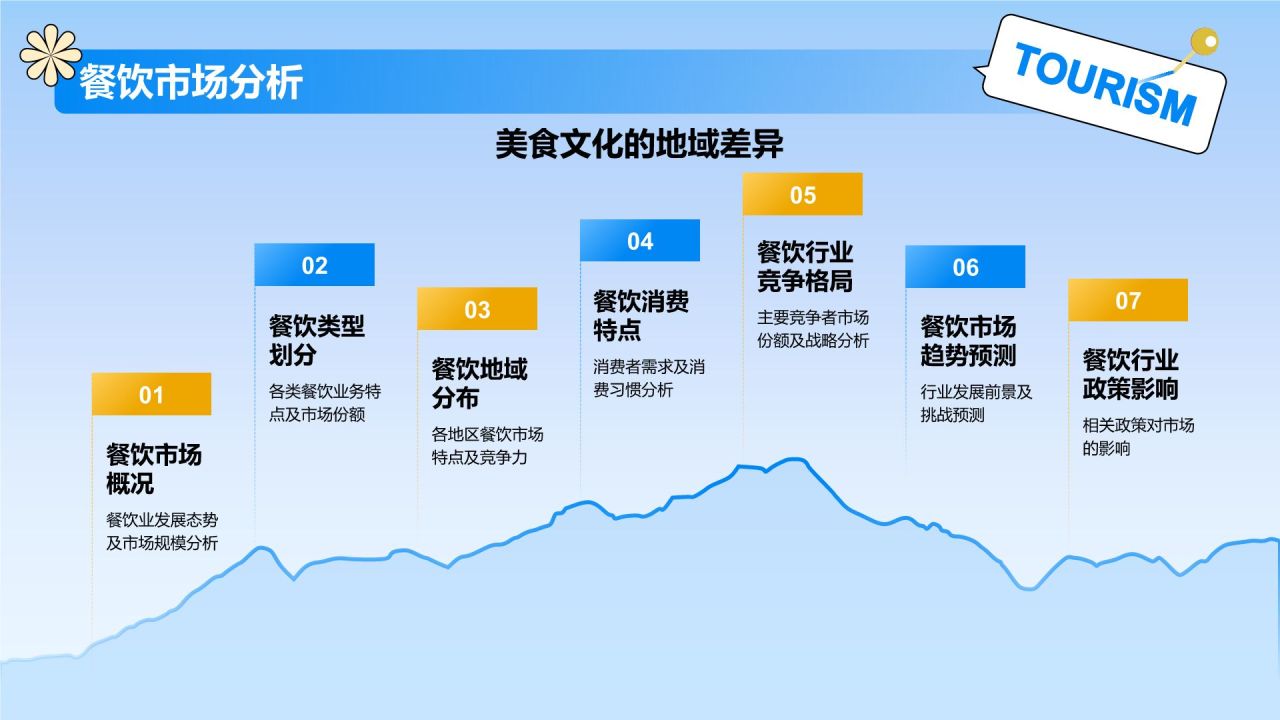 餐饮市场分析

TOURISM

美食文化的地域差异

01
餐饮市场概况
餐饮业发展态势及市场规模分析

02
餐饮类型划分
各类餐饮业务特点及市场份额

03
餐饮地域分布
各地区餐饮市场特点及竞争力

04
餐饮消费特点
消费者需求及消费习惯分析

05
餐饮行业竞争格局
主要竞争者市场份额及战略分析

06
餐饮市场趋势预测
行业发展前景及挑战预测

07
餐饮行业政策影响
相关政策对市场的影响